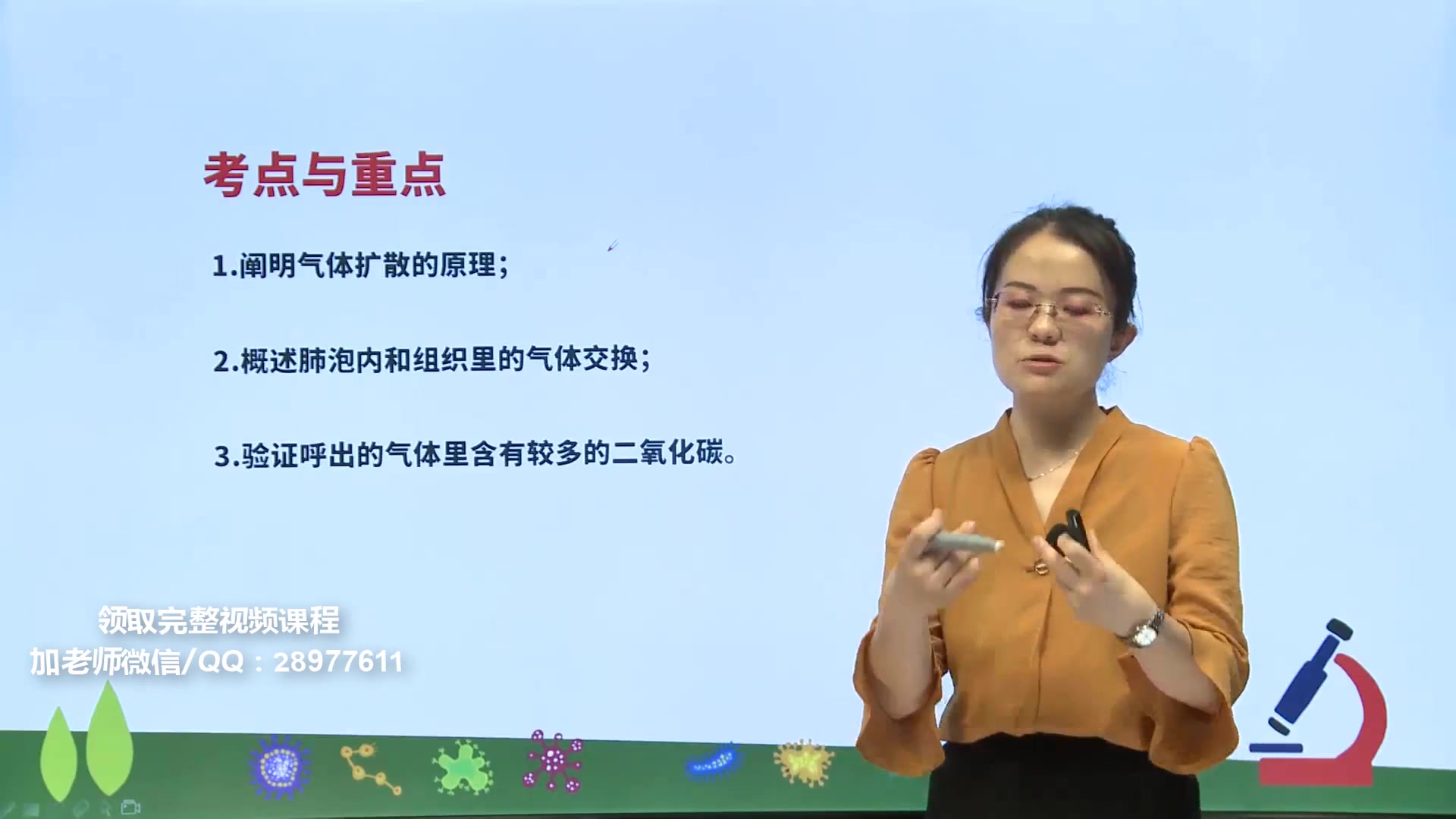 考点与重点

1.阐明气体扩散的原理；

2.概述肺泡内和组织里的气体交换；

3.验证呼出的气体里含有较多的二氧化碳。

领取完整视频课程
加老师微信/QQ：28977611